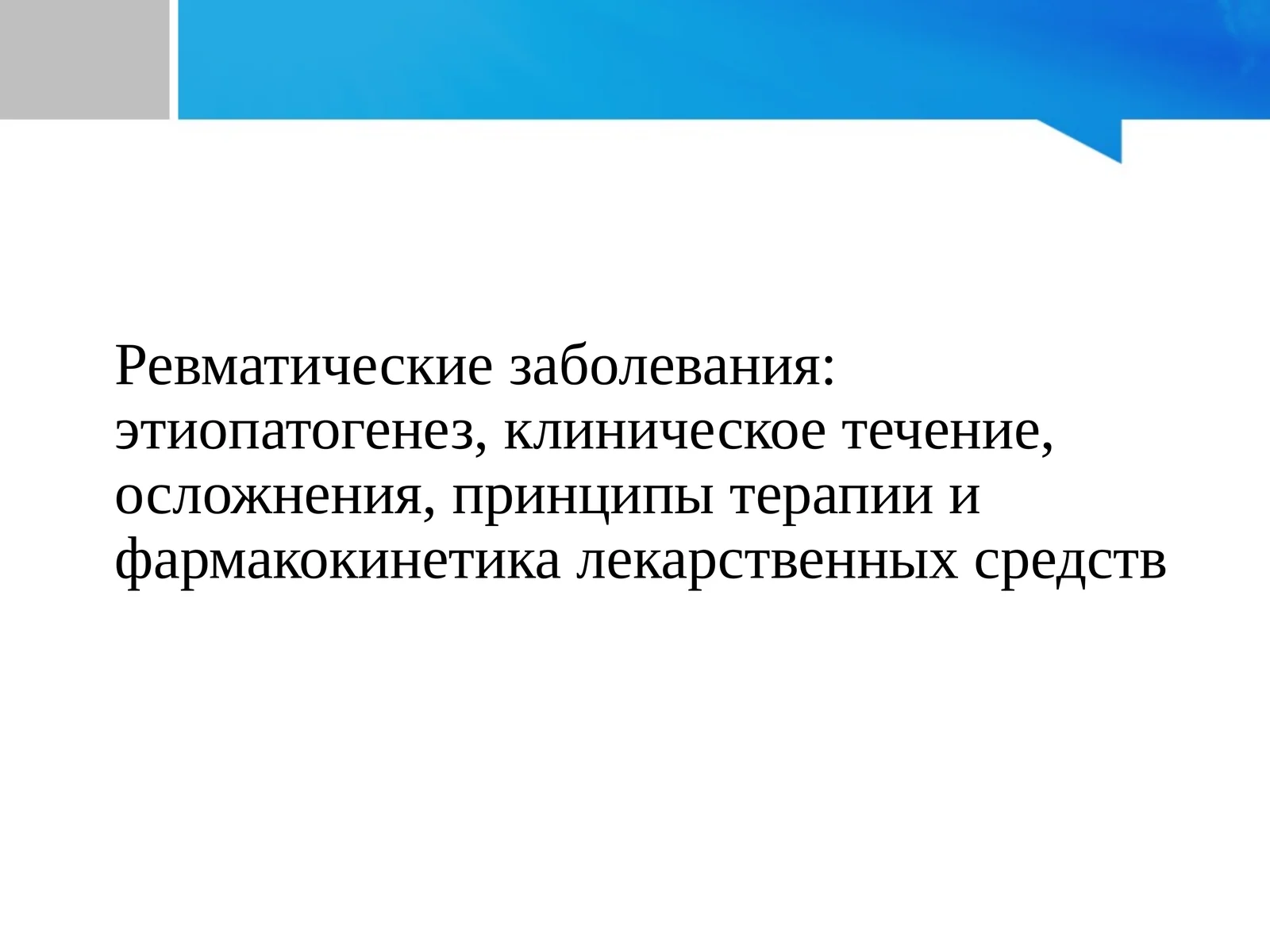 Ревматические заболевания: этиопатогенез, клиническое течение, осложнения, принципы терапии и фармакокинетика лекарственных средств